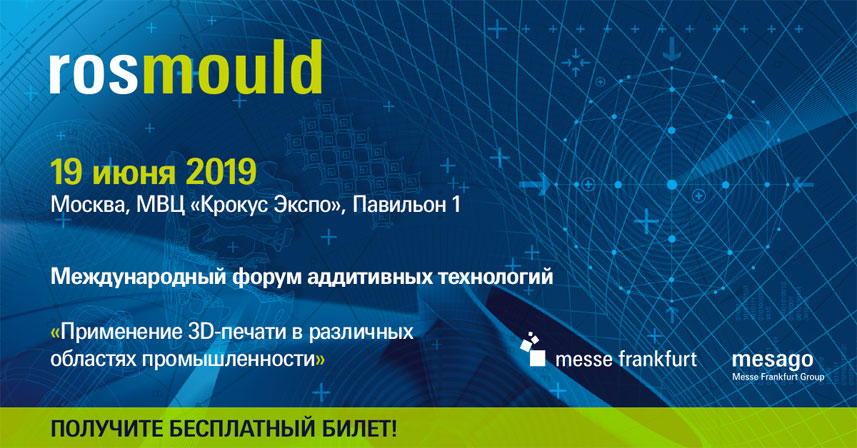 rosmould

19 июня 2019
Москва, МВЦ «Крокус Экспо», Павильон 1

Международный форум аддитивных технологий

«Применение 3D-печати в различных областях промышленности»

messe frankfurt

mesago
Messe Frankfurt Group

ПОЛУЧИТЕ БЕСПЛАТНЫЙ БИЛЕТ!